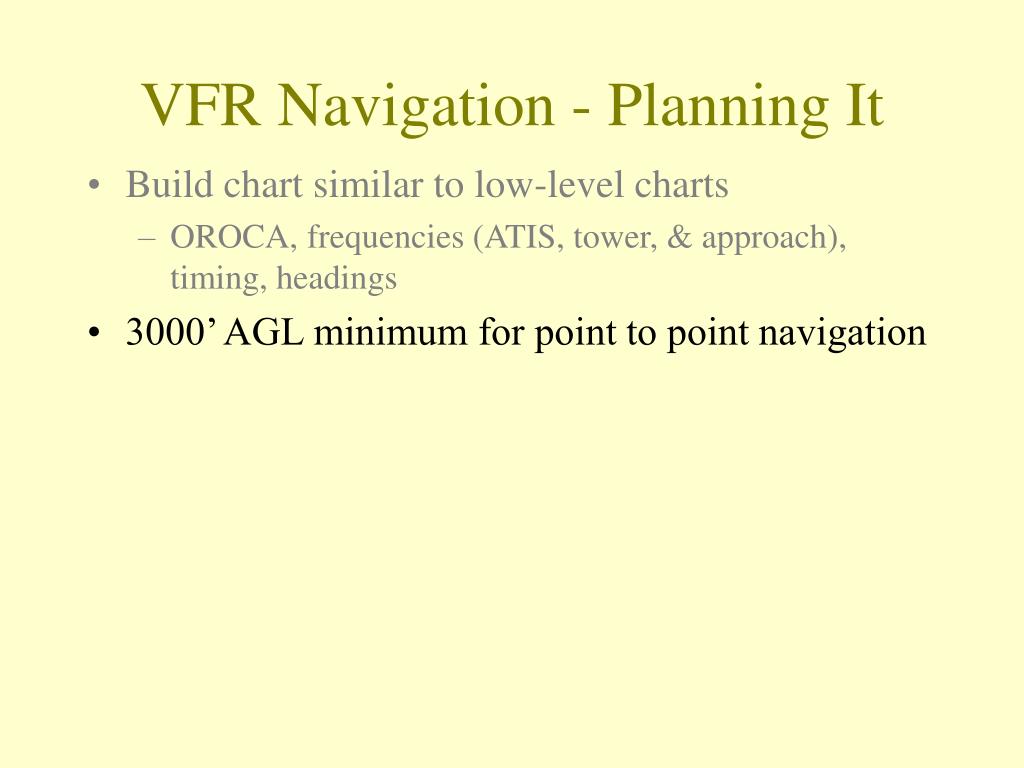 VFR Navigation - Planning It

• Build chart similar to low-level charts
  – OROCA, frequencies (ATIS, tower, & approach), timing, headings
• 3000’ AGL minimum for point to point navigation